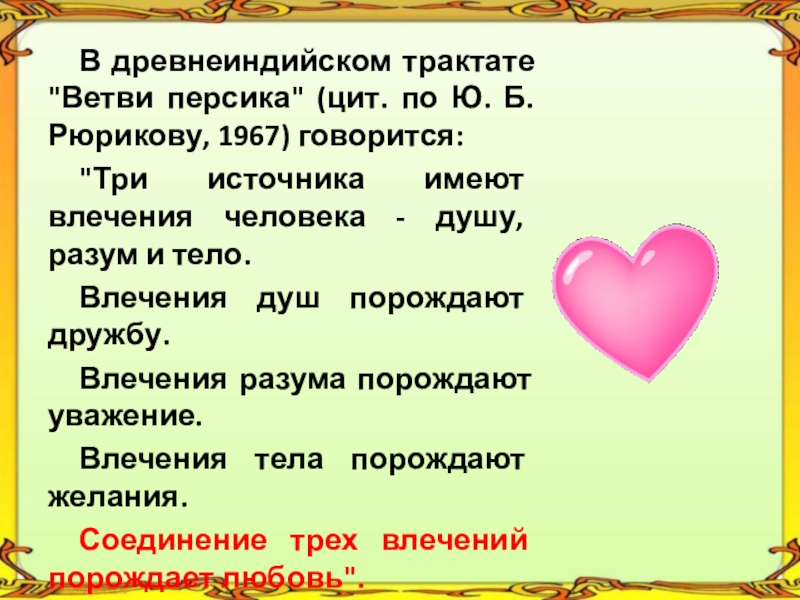 В древнеиндийском трактате "Ветви персика" (цит. по Ю. Б. Рюрикову, 1967) говорится:

"Три источника имеют влечения человека - душу, разум и тело.

Влечения душ порождают дружбу.

Влечения разума порождают уважение.

Влечения тела порождают желания.

Соединение трех влечений порождает любовь".